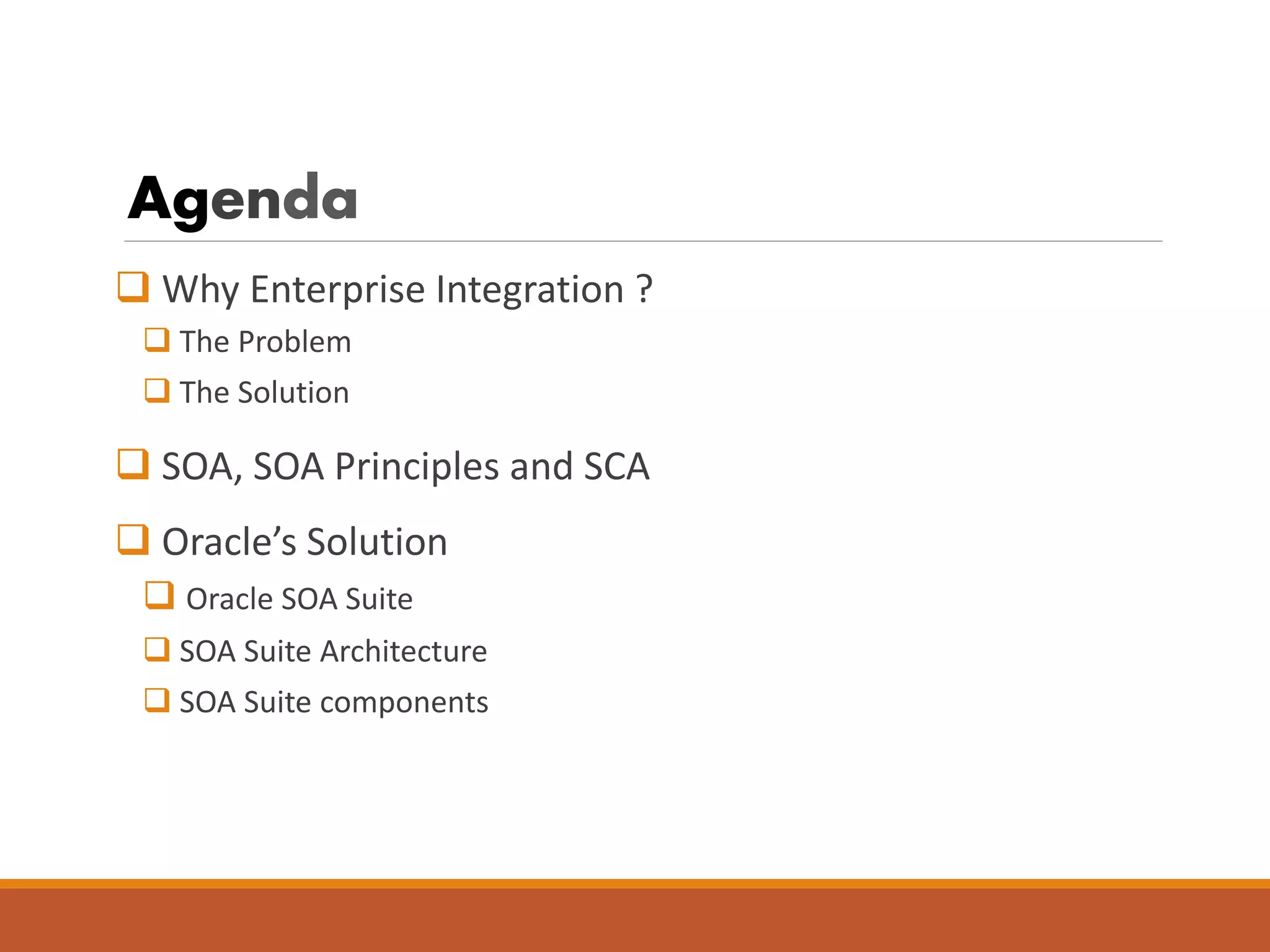 Agenda

❑ Why Enterprise Integration ?

❑ The Problem

❑ The Solution

❑ SOA, SOA Principles and SCA

❑ Oracle's Solution

❑ Oracle SOA Suite

❑ SOA Suite Architecture

❑ SOA Suite components